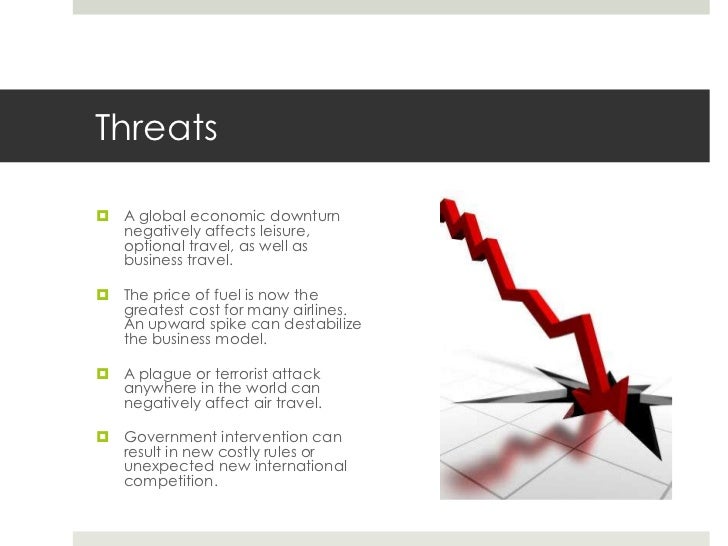 Threats

A global economic downturn negatively affects leisure, optional travel, as well as business travel.

The price of fuel is now the greatest cost for many airlines. An upward spike can destabilize the business model.

A plague or terrorist attack anywhere in the world can negatively affect air travel.

Government intervention can result in new costly rules or unexpected new international competition.